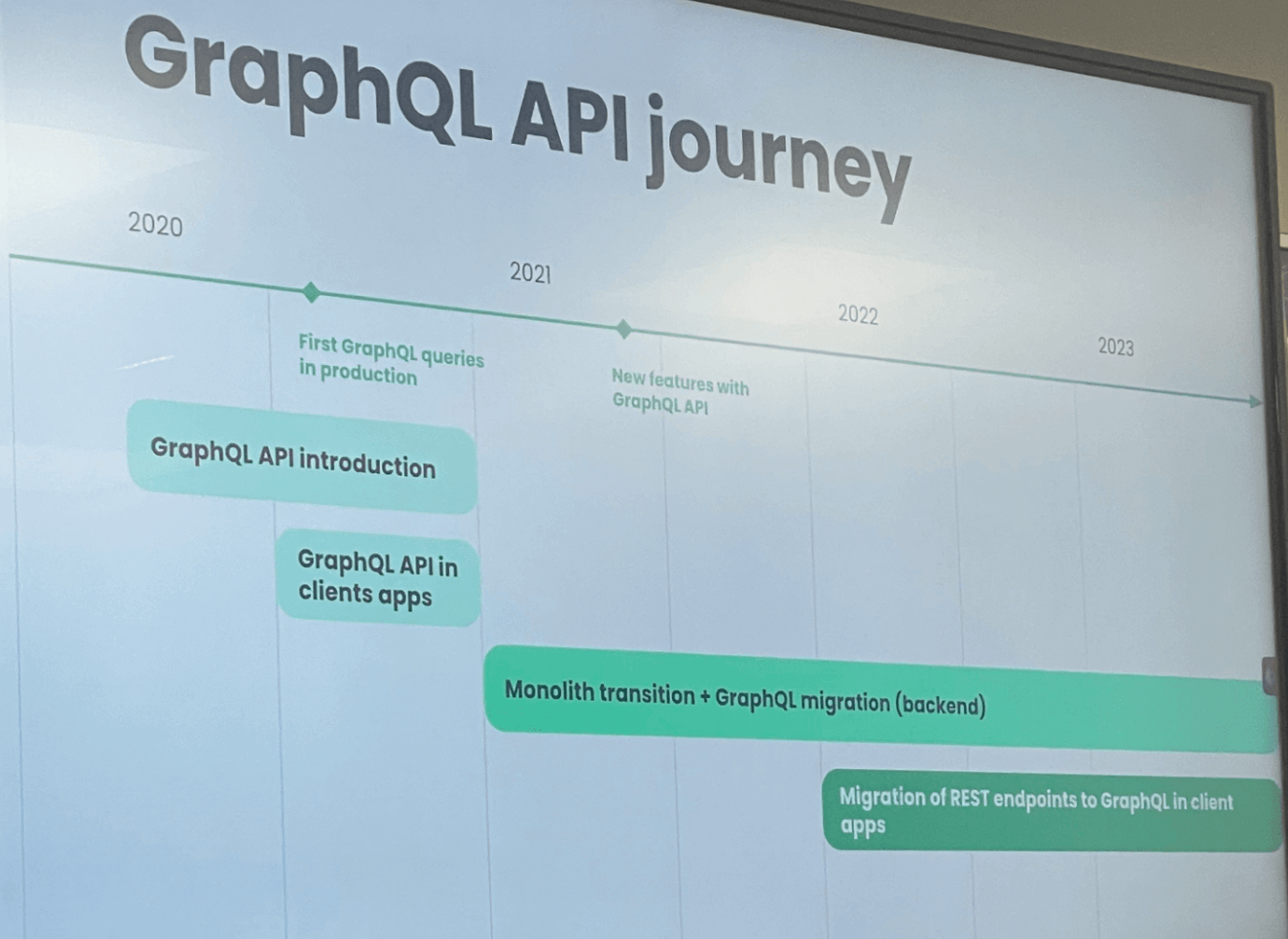 GraphQL API journey

2020

2021

2022

2023

First GraphQL queries in production

New features with GraphQL API

GraphQL API introduction

GraphQL API in clients apps

Monolith transition + GraphQL migration (backend)

Migration of REST endpoints to GraphQL in client apps